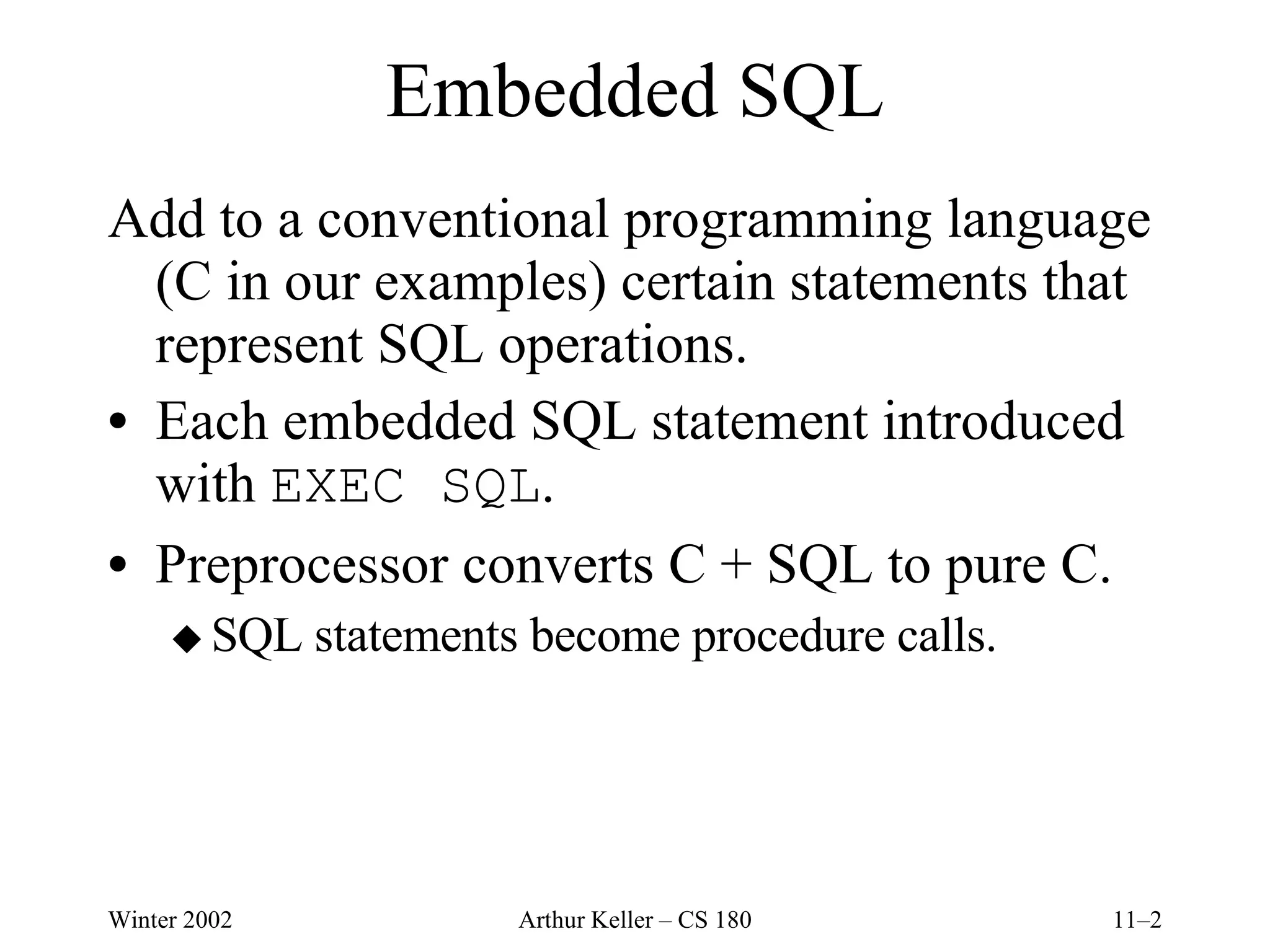 Embedded SQL

Add to a conventional programming language (C in our examples) certain statements that represent SQL operations.

• Each embedded SQL statement introduced with EXEC SQL.

• Preprocessor converts C + SQL to pure C.

◆ SQL statements become procedure calls.

Winter 2002

Arthur Keller – CS 180

11–2